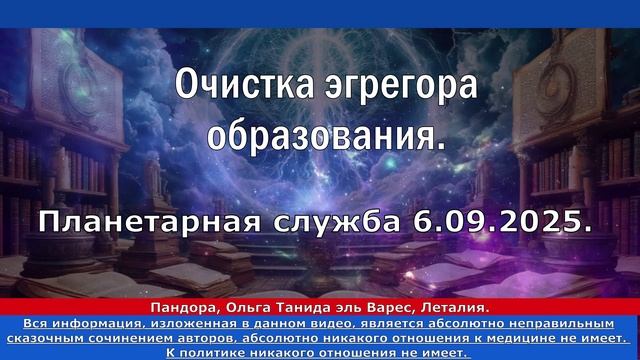 Очистка эгрегора образования.

Планетарная служба 6.09.2025.

Пандора, Ольга Танида эль Варес, Леталия.

Вся информация, изложенная в данном видео, является абсолютно неправильным сказочным сочинением авторов, абсолютно никакого отношения к медицине не имеет. К политике никакого отношения не имеет.